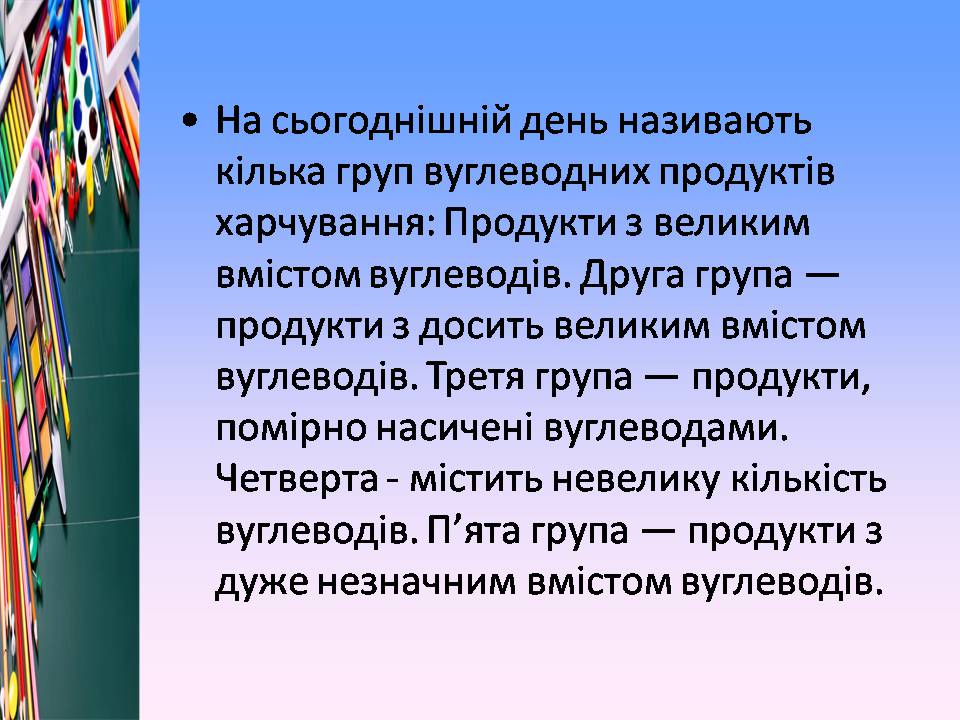 • На сьогоднішній день називають кілька груп вуглеводних продуктів харчування: Продукти з великим вмістом вуглеводів. Друга група — продукти з досить великим вмістом вуглеводів. Третя група — продукти, помірно насичені вуглеводами. Четверта - містить невелику кількість вуглеводів. П’ята група — продукти з дуже незначним вмістом вуглеводів.